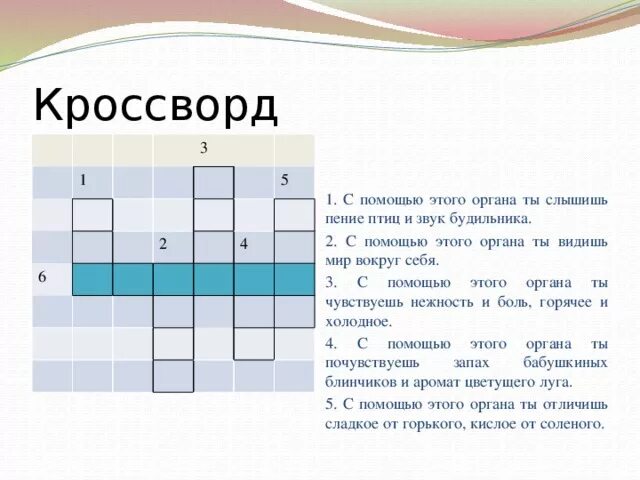 Кроссворд

3

1

5

2

4

6

1. С помощью этого органа ты слышишь пение птиц и звук будильника.

2. С помощью этого органа ты видишь мир вокруг себя.

3. С помощью этого органа ты чувствуешь нежность и боль, горячее и холодное.

4. С помощью этого органа ты почувствуешь запах бабушкиных блинчиков и аромат цветущего луга.

5. С помощью этого органа ты отличишь сладкое от горького, кислое от соленого.